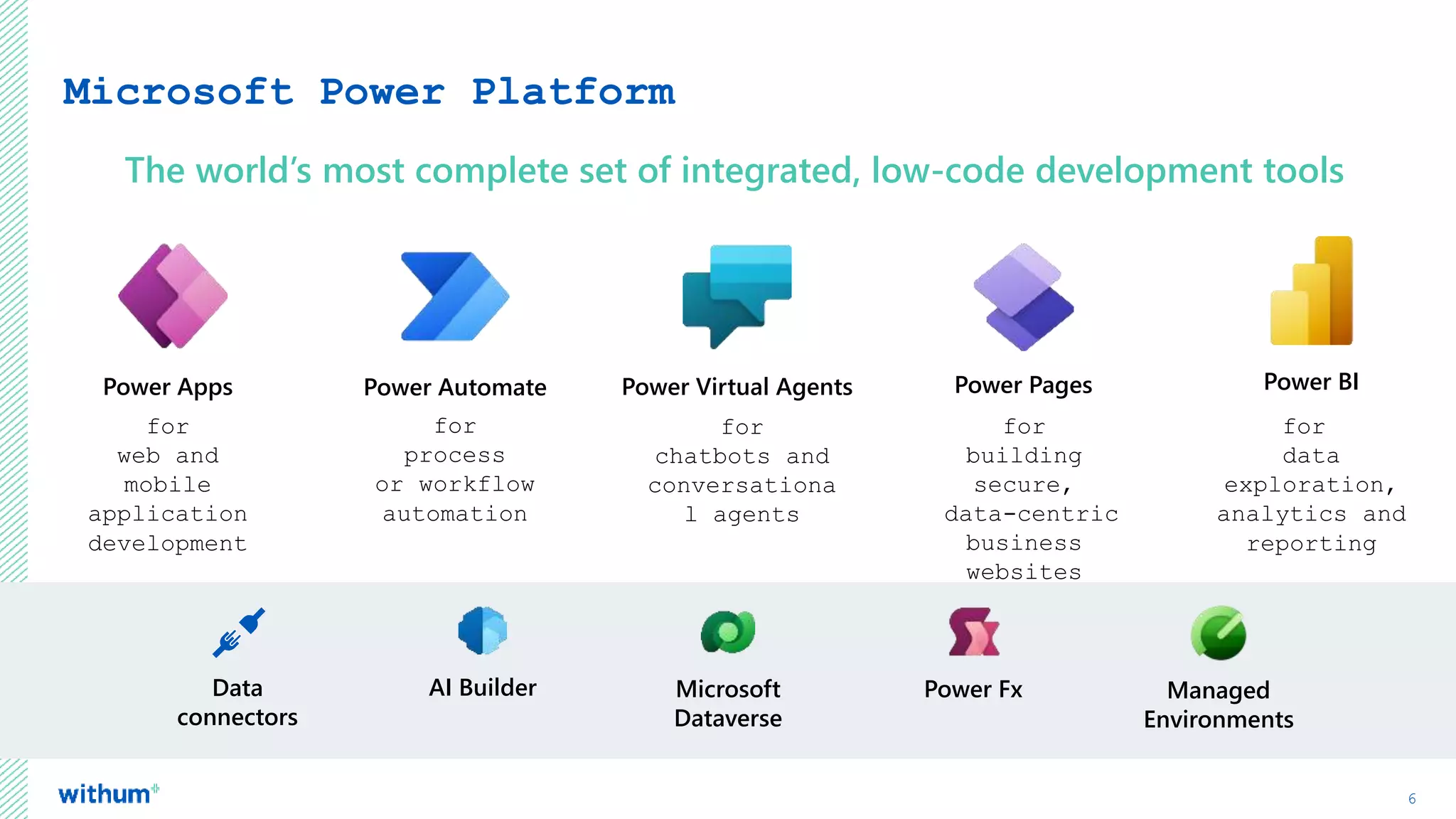 Microsoft Power Platform

The world's most complete set of integrated, low-code development tools

Power Apps

for web and mobile application development

Power Automate

for process or workflow automation

Power Virtual Agents

for chatbots and conversationa l agents

Power Pages

for building secure, data-centric business websites

Power BI

for data exploration, analytics and reporting

Data connectors

AI Builder

Microsoft Dataverse

Power Fx

Managed Environments

withum

6